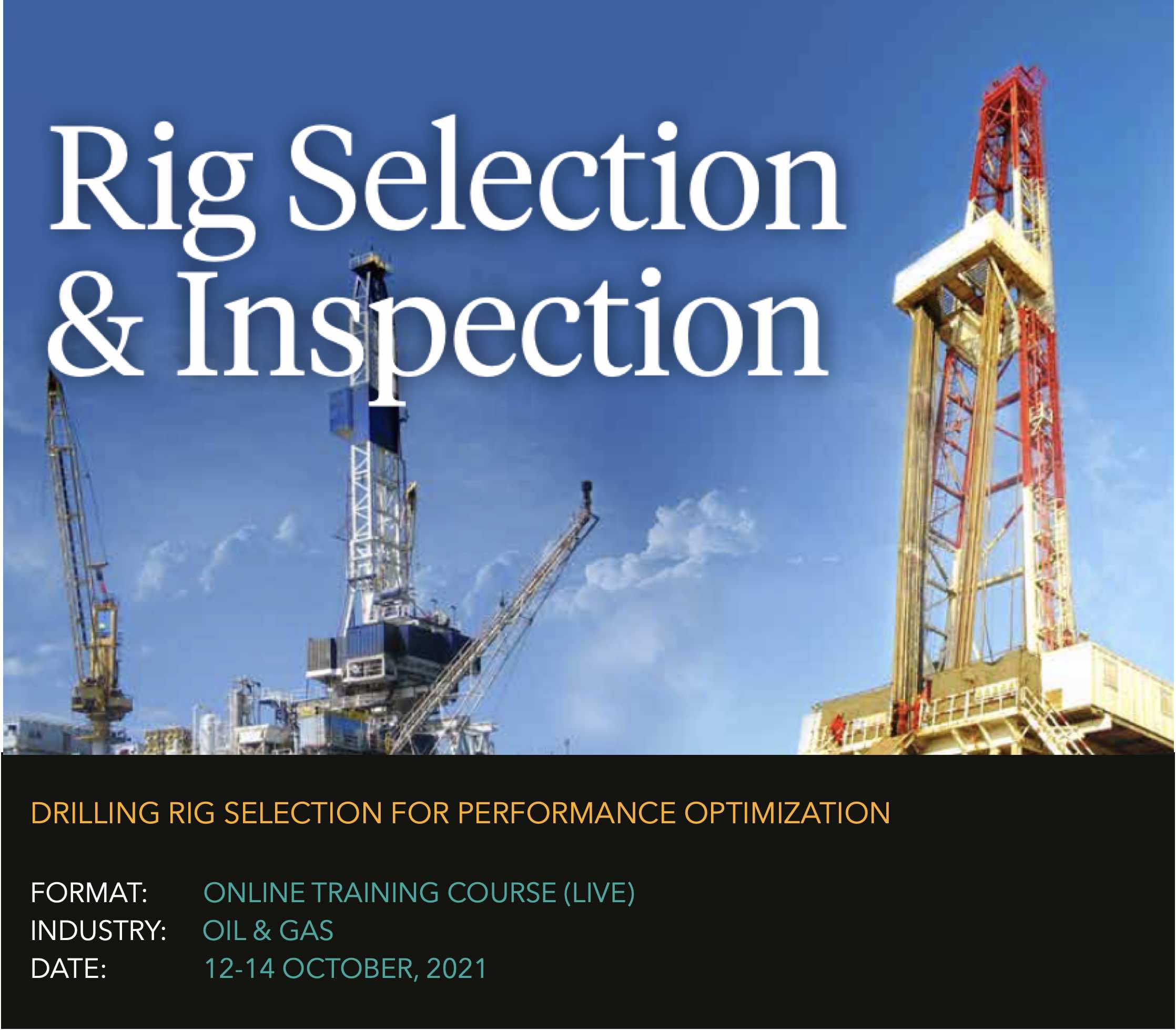 Rig Selection & Inspection

DRILLING RIG SELECTION FOR PERFORMANCE OPTIMIZATION

FORMAT: ONLINE TRAINING COURSE (LIVE)
INDUSTRY: OIL & GAS
DATE: 12-14 OCTOBER, 2021